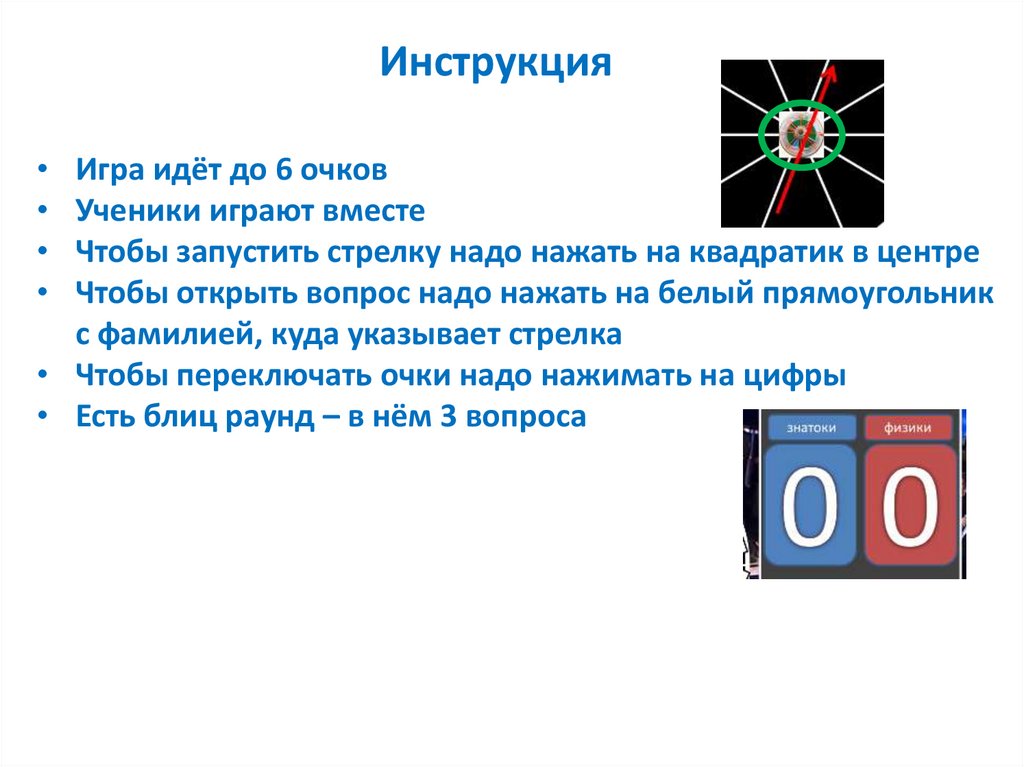 Инструкция

• Игра идёт до 6 очков
• Ученики играют вместе
• Чтобы запустить стрелку надо нажать на квадратик в центре
• Чтобы открыть вопрос надо нажать на белый прямоугольник с фамилией, куда указывает стрелка
• Чтобы переключать очки надо нажимать на цифры
• Есть блиц раунд – в нём 3 вопроса

знатоки
физики
0
0